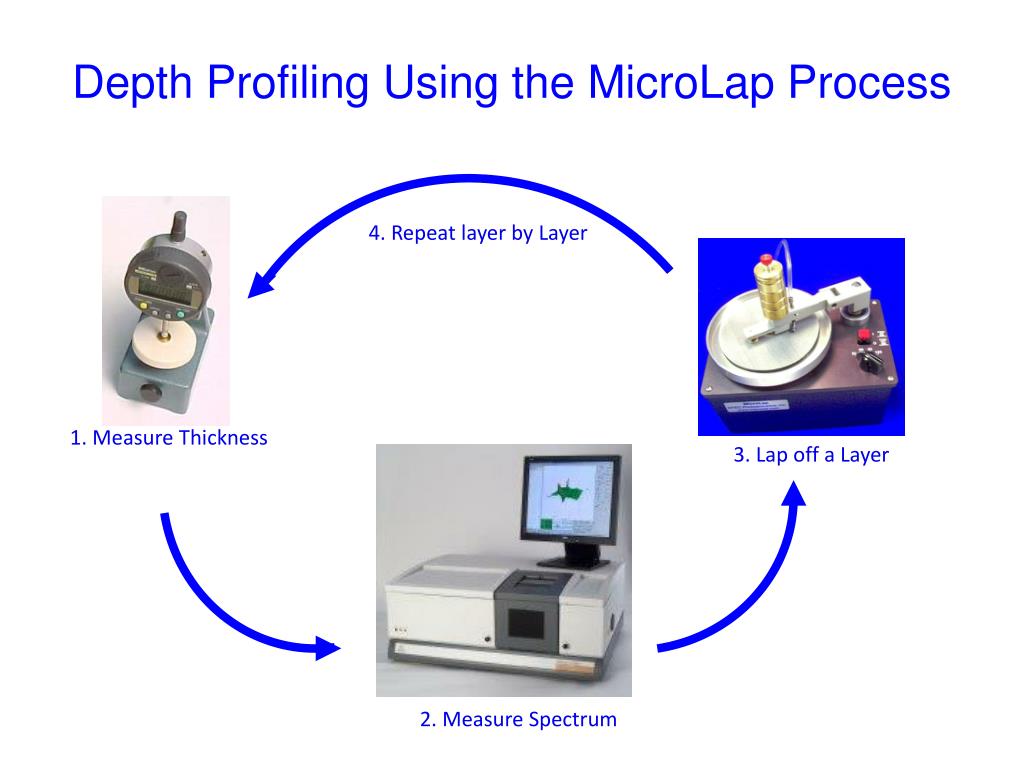 Depth Profiling Using the MicroLap Process

4. Repeat layer by Layer

1. Measure Thickness

3. Lap off a Layer

2. Measure Spectrum